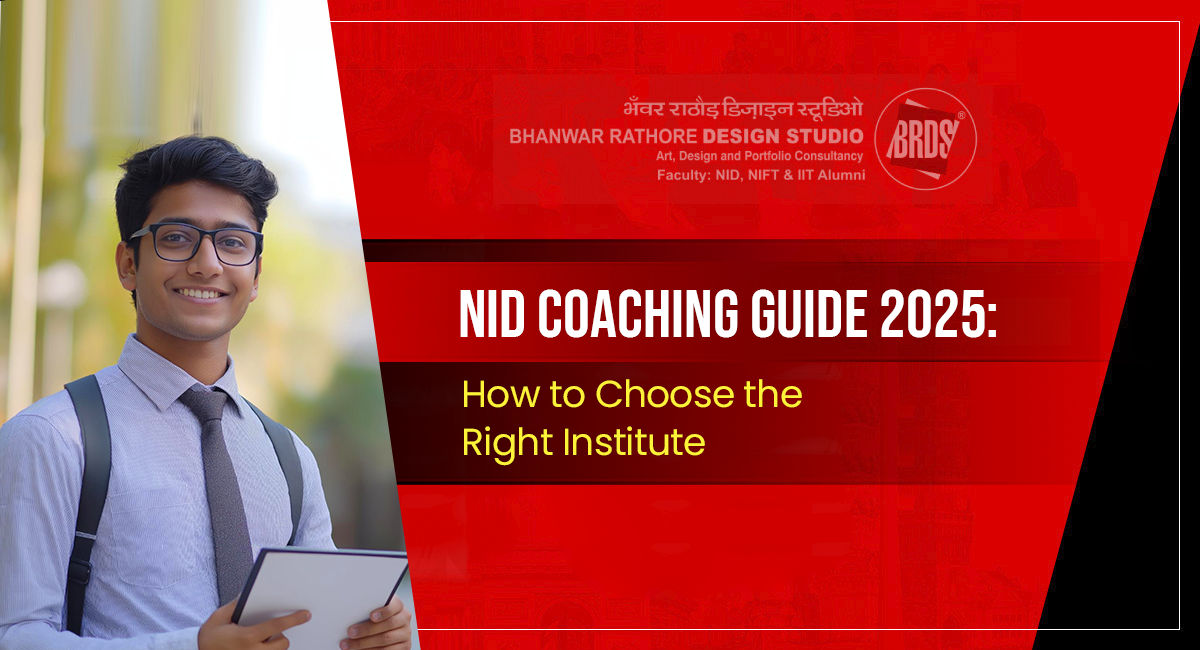 भँवर राठौड़ डिज़ाइन स्टूडिओ
BHANWAR RATHORE DESIGN STUDIO
Art, Design and Portfolio Consultancy
Faculty: NID, NIFT & IIT Alumni

BRDS®

NID COACHING GUIDE 2025:
How to Choose the Right Institute